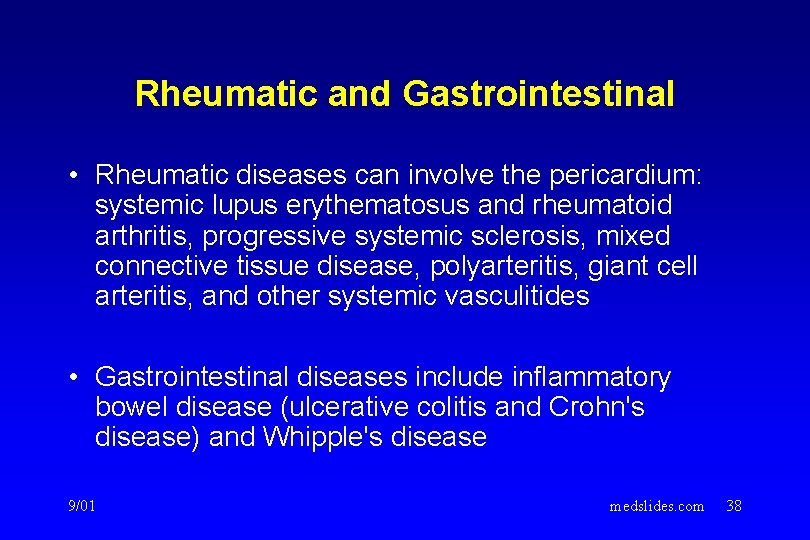 Rheumatic and Gastrointestinal

• Rheumatic diseases can involve the pericardium: systemic lupus erythematosus and rheumatoid arthritis, progressive systemic sclerosis, mixed connective tissue disease, polyarteritis, giant cell arteritis, and other systemic vasculitides

• Gastrointestinal diseases include inflammatory bowel disease (ulcerative colitis and Crohn's disease) and Whipple's disease

9/01

medslides.com 38